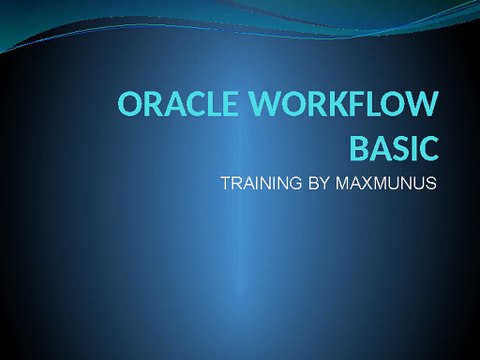 ORACLE WORKFLOW BASIC

TRAINING BY MAXMUNUS